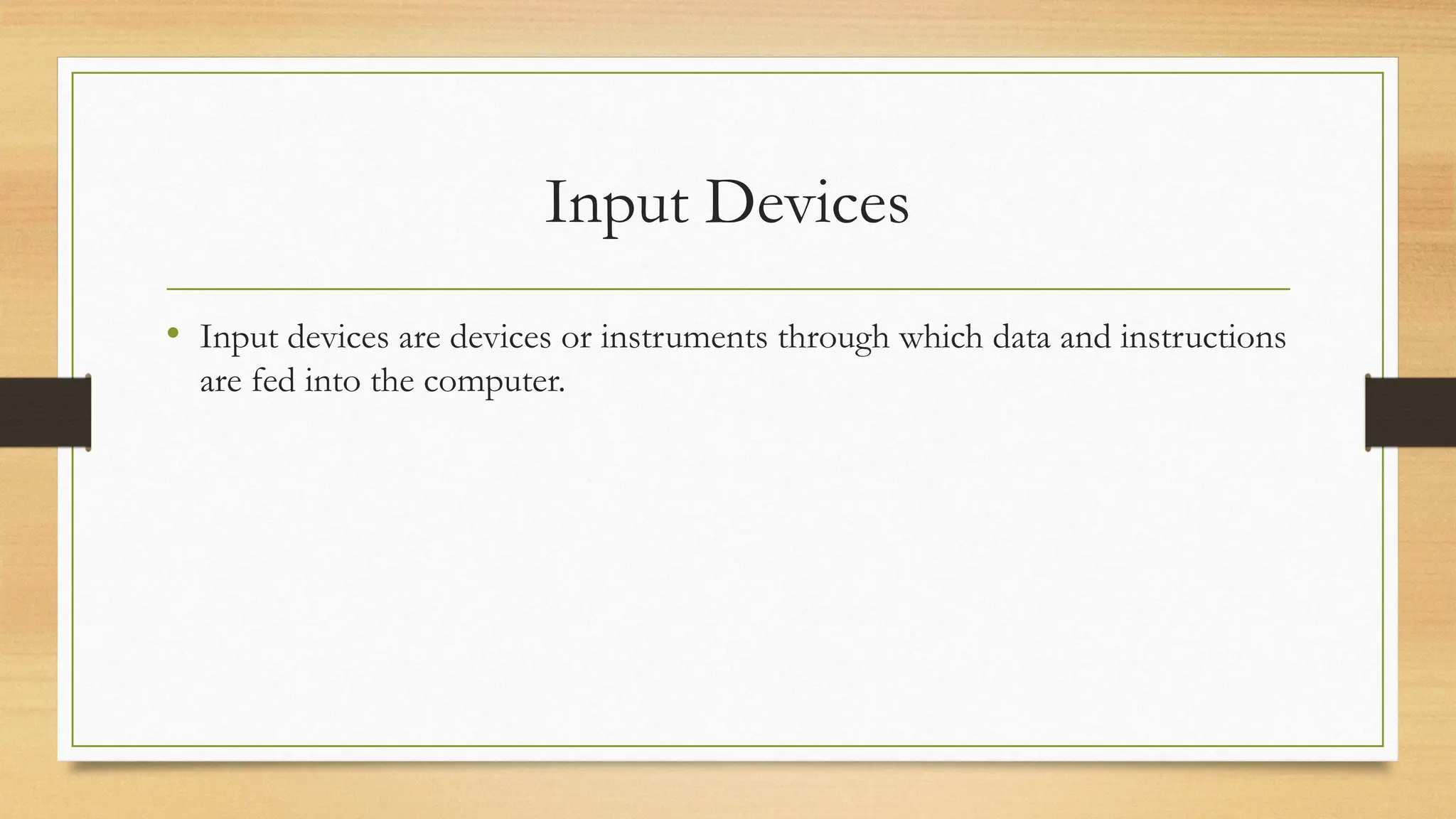 Input Devices

• Input devices are devices or instruments through which data and instructions are fed into the computer.